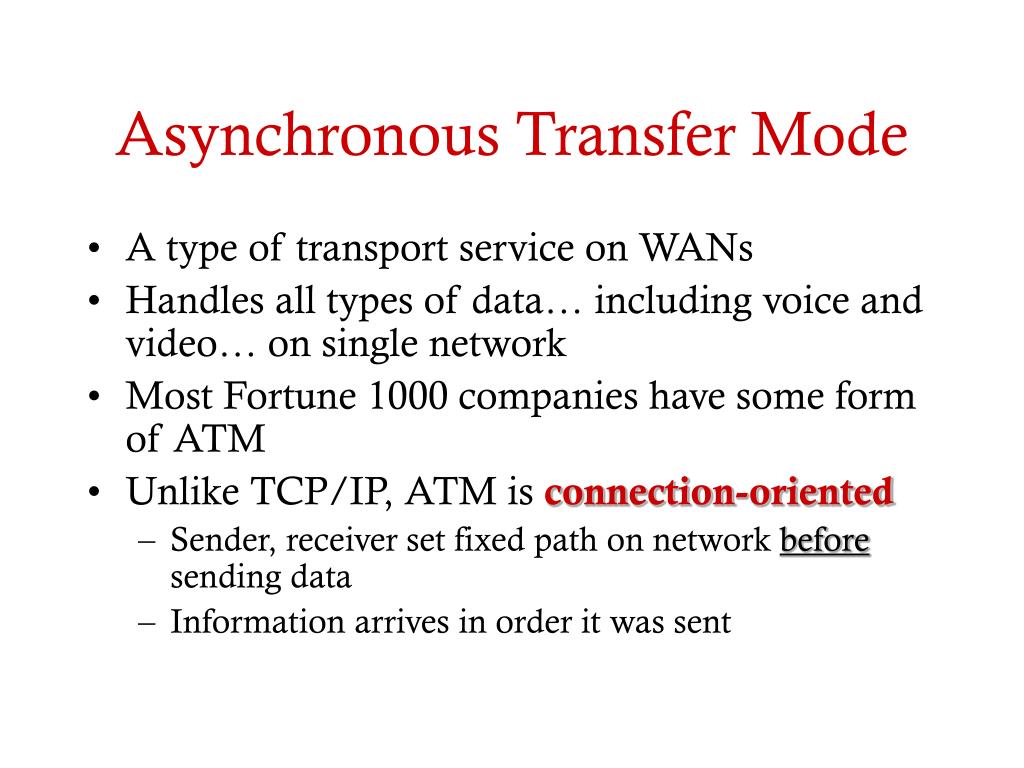 Asynchronous Transfer Mode

• A type of transport service on WANs
• Handles all types of data… including voice and video… on single network
• Most Fortune 1000 companies have some form of ATM
• Unlike TCP/IP, ATM is connection-oriented
– Sender, receiver set fixed path on network before sending data
– Information arrives in order it was sent